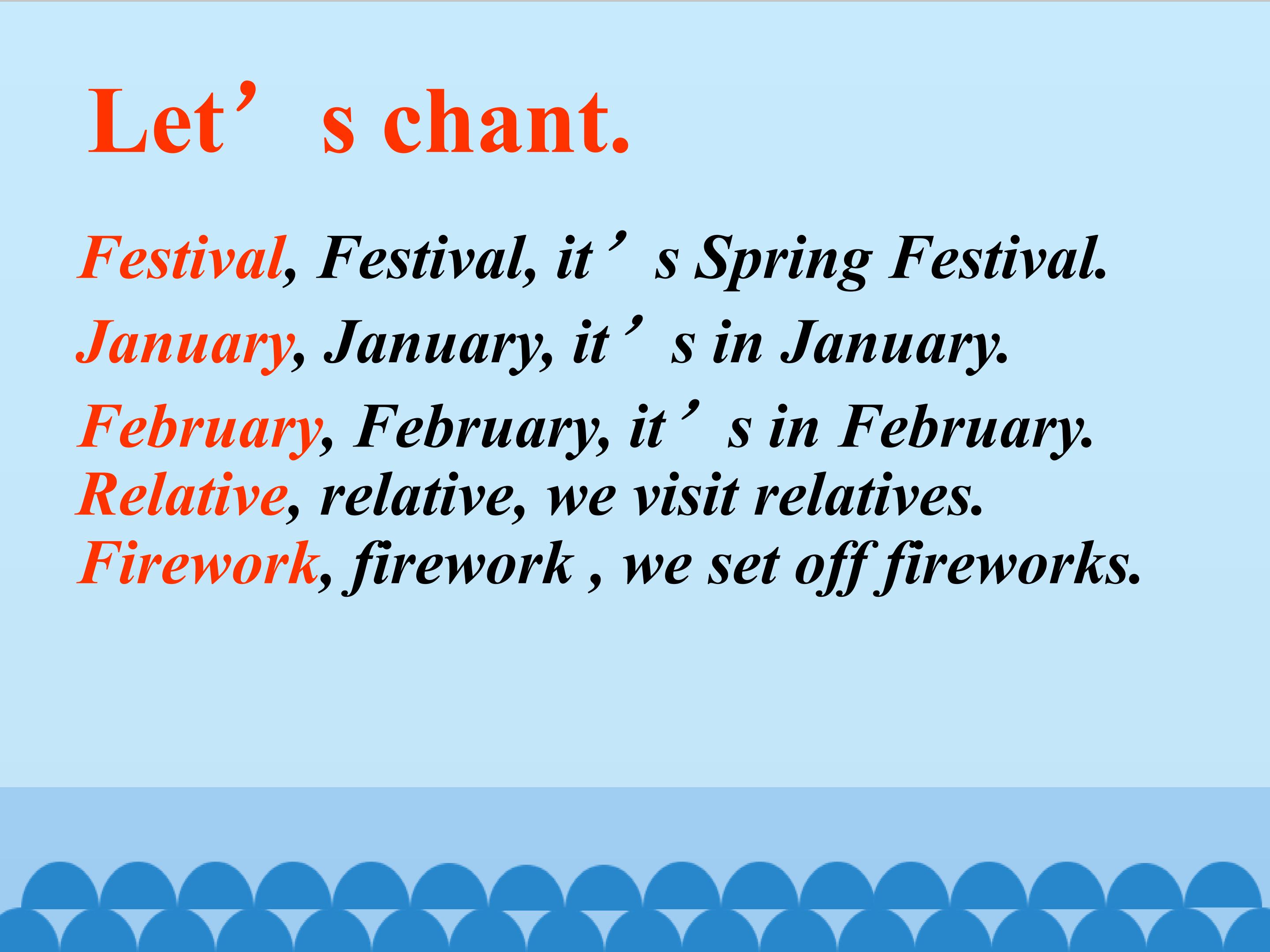 Let’s chant.

Festival, Festival, it’s Spring Festival.
January, January, it’s in January.
February, February, it’s in February.
Relative, relative, we visit relatives.
Firework, firework , we set off fireworks.